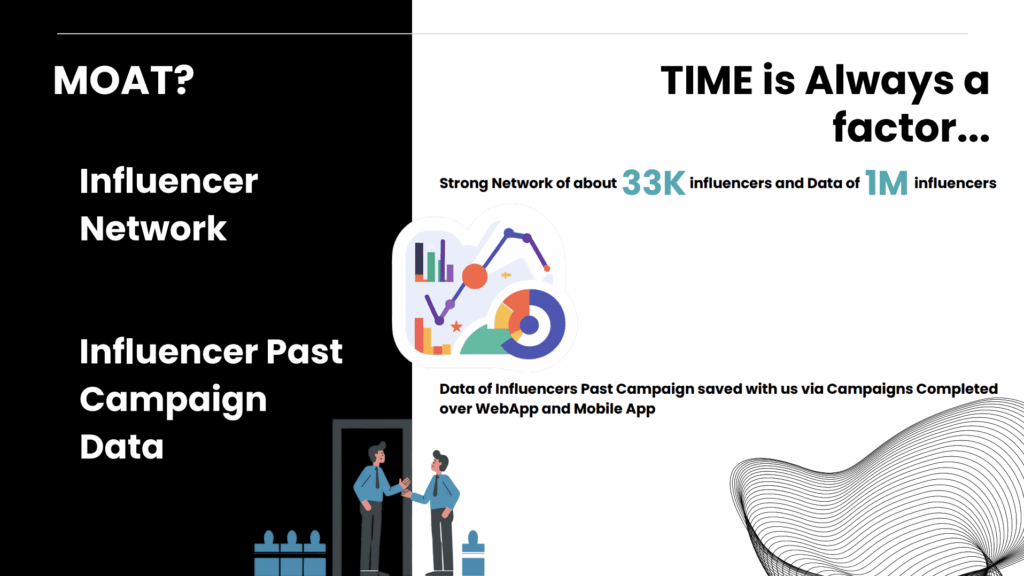 MOAT?

Influencer Network

Influencer Past Campaign Data

TIME is Always a factor...

Strong Network of about 33K influencers and Data of 1M influencers

Data of Influencers Past Campaign saved with us via Campaigns Completed over WebApp and Mobile App